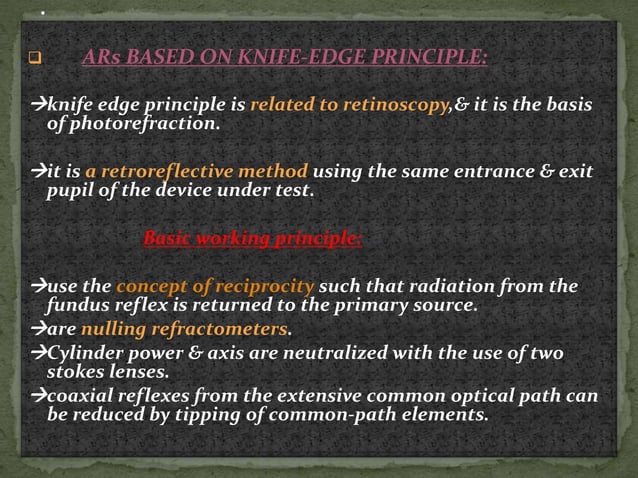 ❑ ARs BASED ON KNIFE-EDGE PRINCIPLE:

→knife edge principle is related to retinoscopy,& it is the basis of photorefraction.

→it is a retroreflective method using the same entrance & exit pupil of the device under test.

Basic working principle:

→use the concept of reciprocity such that radiation from the fundus reflex is returned to the primary source.
→are nulling refractometers.
→Cylinder power & axis are neutralized with the use of two stokes lenses.
→coaxial reflexes from the extensive common optical path can be reduced by tipping of common-path elements.